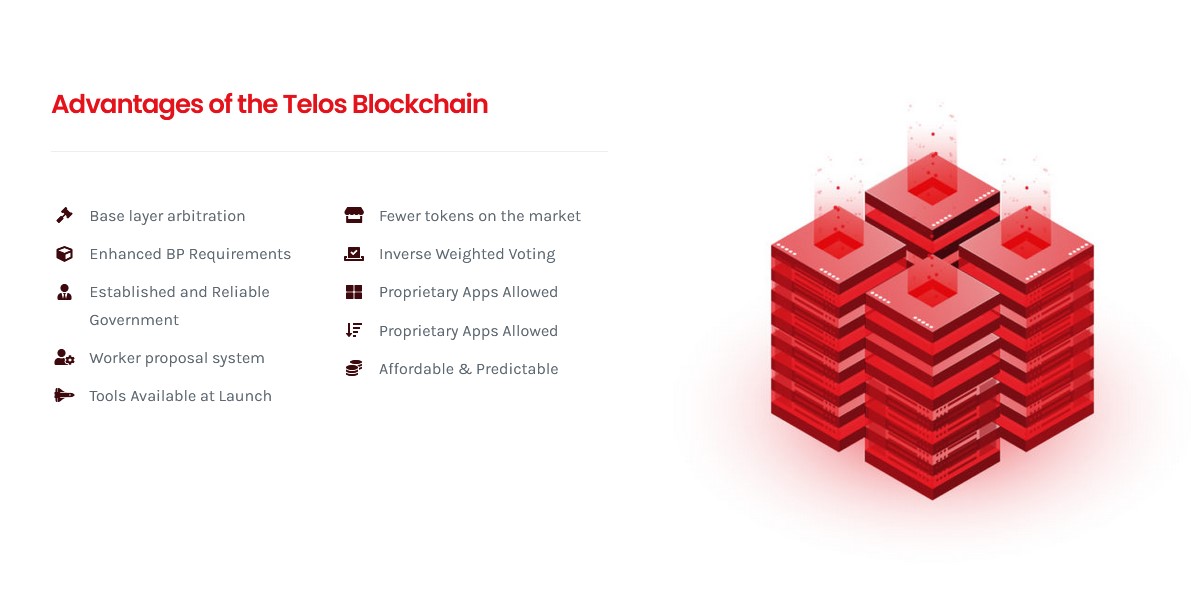 Advantages of the Telos Blockchain

Base layer arbitration

Enhanced BP Requirements

Established and Reliable Government

Worker proposal system

Tools Available at Launch

Fewer tokens on the market

Inverse Weighted Voting

Proprietary Apps Allowed

Proprietary Apps Allowed

Affordable & Predictable